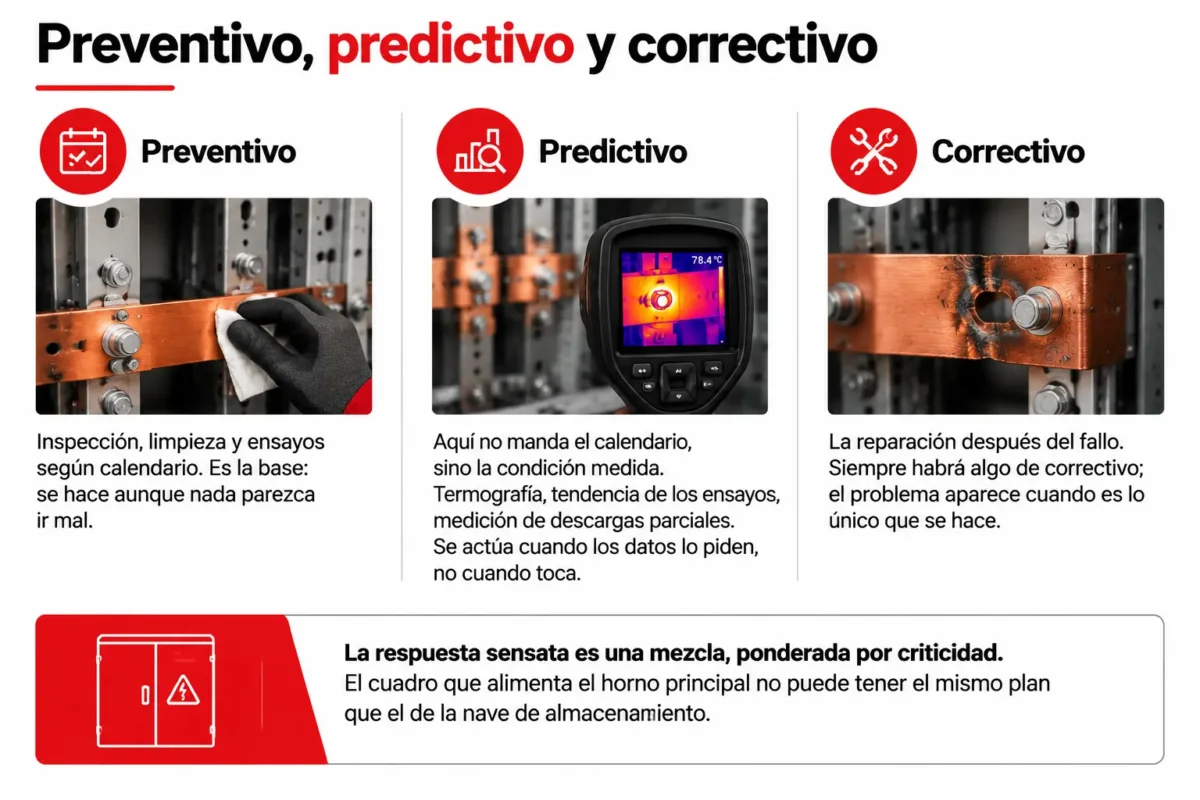 Preventivo, predictivo y correctivo

Preventivo

Inspección, limpieza y ensayos según calendario. Es la base: se hace aunque nada parezca ir mal.

Predictivo

78.4 °C

Aquí no manda el calendario, sino la condición medida. Termografía, tendencia de los ensayos, medición de descargas parciales. Se actúa cuando los datos lo piden, no cuando toca.

Correctivo

La reparación después del fallo. Siempre habrá algo de correctivo; el problema aparece cuando es lo único que se hace.

La respuesta sensata es una mezcla, ponderada por criticidad.
El cuadro que alimenta el horno principal no puede tener el mismo plan que el de la nave de almacenamiento.